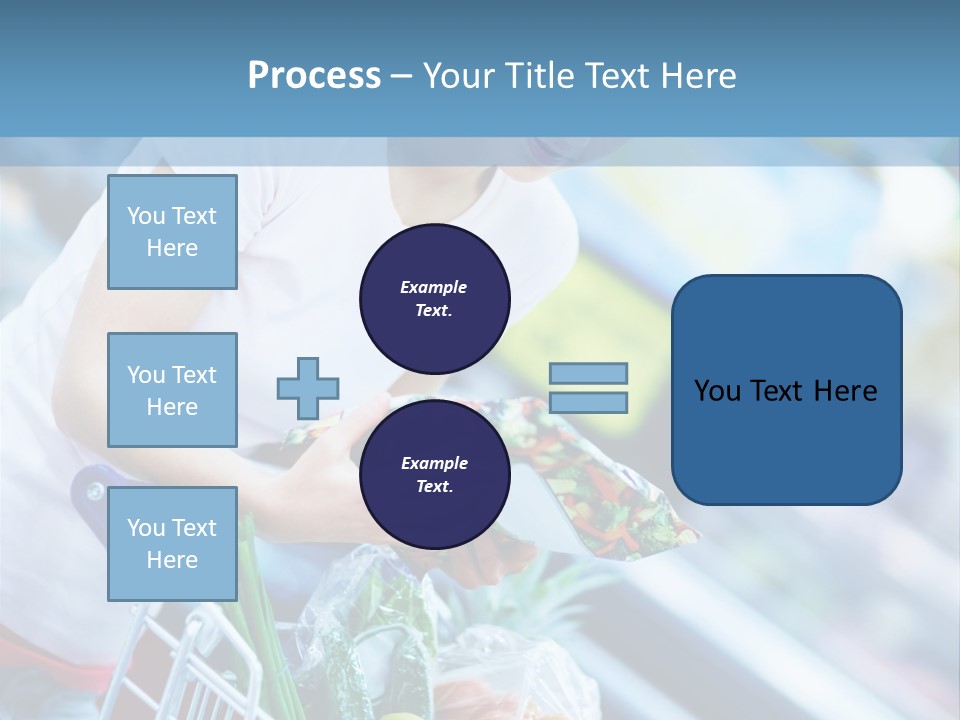 Process – Your Title Text Here

You Text Here

You Text Here

You Text Here

Example Text.

Example Text.

You Text Here